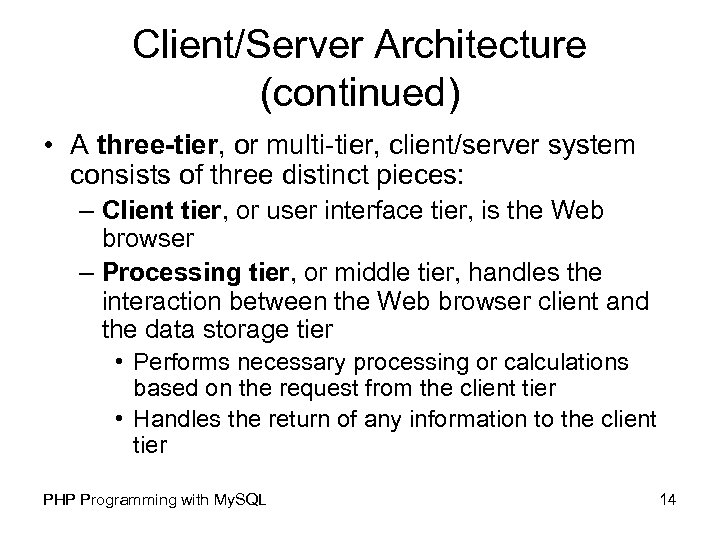 Client/Server Architecture (continued)

• A three-tier, or multi-tier, client/server system consists of three distinct pieces:

– Client tier, or user interface tier, is the Web browser

– Processing tier, or middle tier, handles the interaction between the Web browser client and the data storage tier

• Performs necessary processing or calculations based on the request from the client tier

• Handles the return of any information to the client tier

PHP Programming with MySQL

14